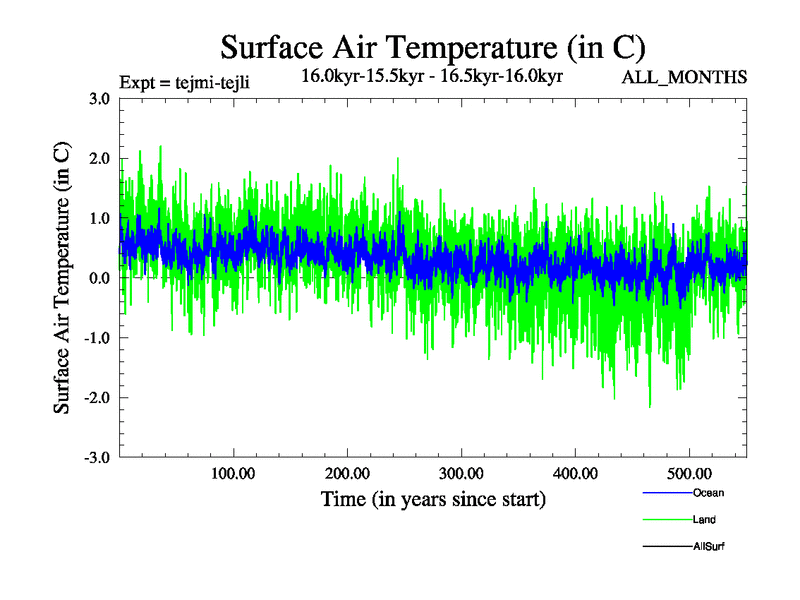 Surface Air Temperature (in C)

Expt = tejmi-tejli

16.0kyr-15.5kyr - 16.5kyr-16.0kyr

ALL_MONTHS

Surface Air Temperature (in C)

3.0
2.0
1.0
0.0
-1.0
-2.0
-3.0

100.00
200.00
300.00
400.00
500.00

Time (in years since start)

Ocean
Land
AllSurf